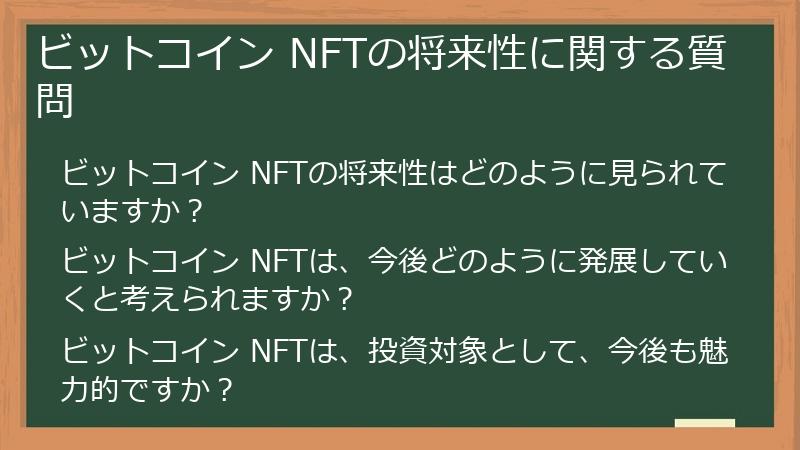 ビットコイン NFTの将来性に関する質問

ビットコイン NFTの将来性はどのように見られていますか？

ビットコイン NFTは、今後どのように発展していくと考えられますか？

ビットコイン NFTは、投資対象として、今後も魅力的ですか？